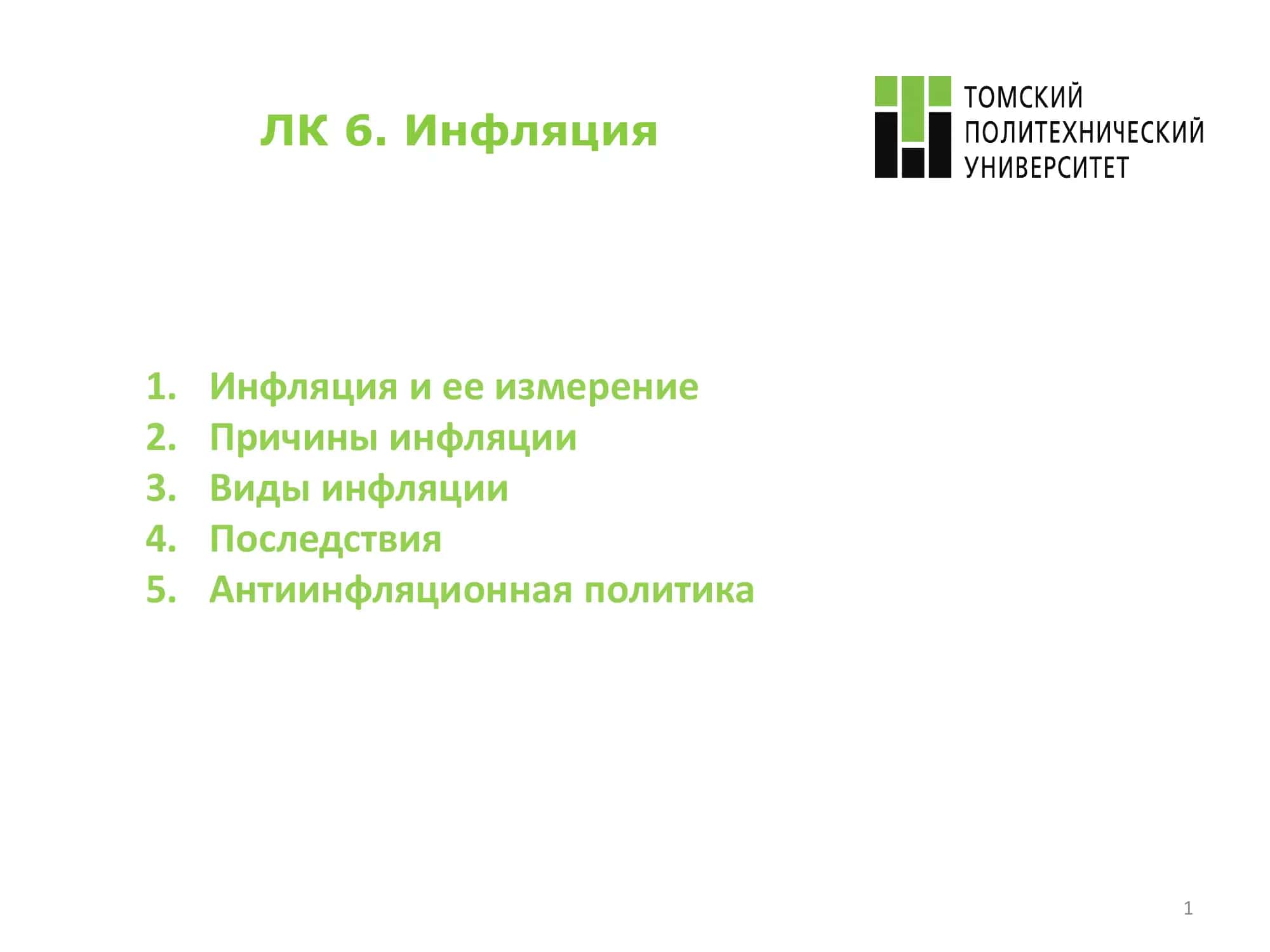 ЛК 6. Инфляция

ТОМСКИЙ ПОЛИТЕХНИЧЕСКИЙ УНИВЕРСИТЕТ

1. Инфляция и ее измерение
2. Причины инфляции
3. Виды инфляции
4. Последствия
5. Антиинфляционная политика

1